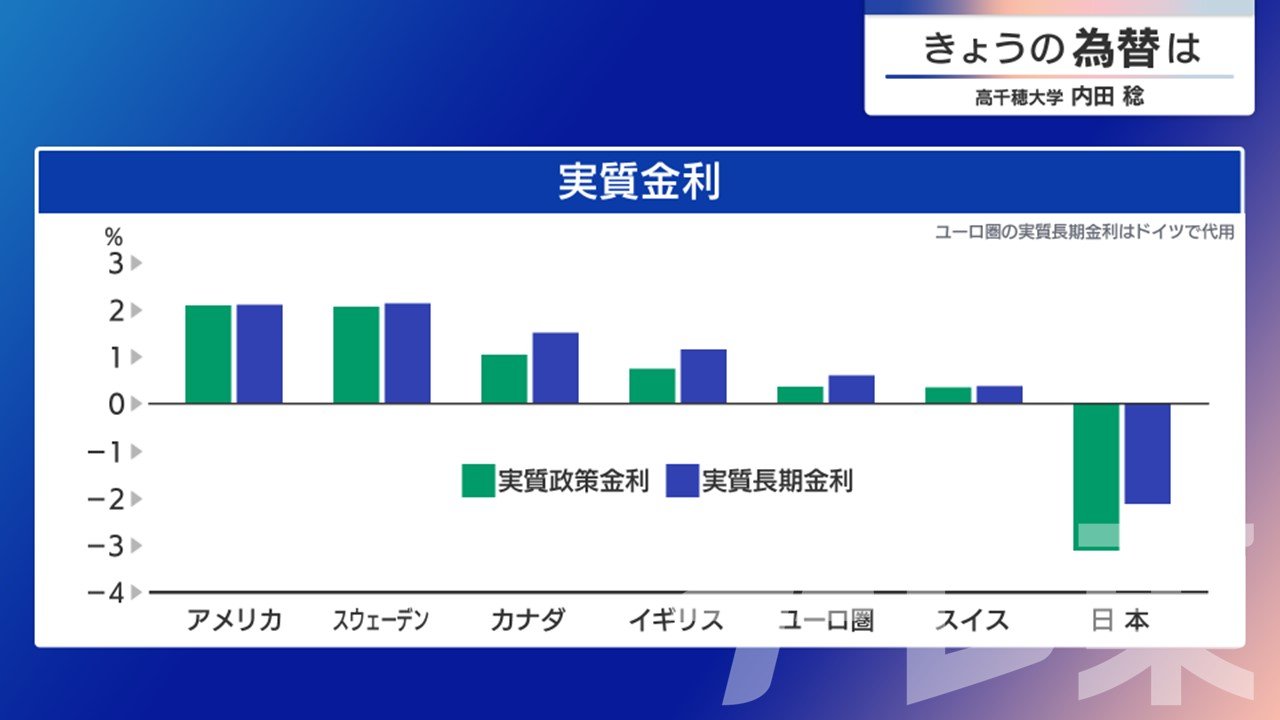 きょうの為替は
高千穂大学 内田 稔

実質金利

ユーロ圏の実質長期金利はドイツで代用

%
3
2
1
0
−1
−2
−3
−4

実質政策金利　実質長期金利

アメリカ　スウェーデン　カナダ　イギリス　ユーロ圏　スイス　日本